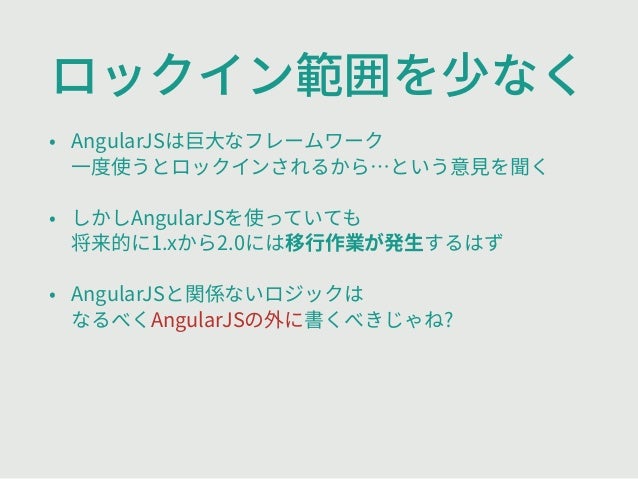 ロックイン範囲を少なく

• AngularJSは巨大なフレームワーク
一度使うとロックインされるから…という意見を聞く

• しかしAngularJSを使っていても
将来的に1.xから2.0には移行作業が発生するはず

• AngularJSと関係ないロジックは
なるべくAngularJSの外に書くべきじゃね?